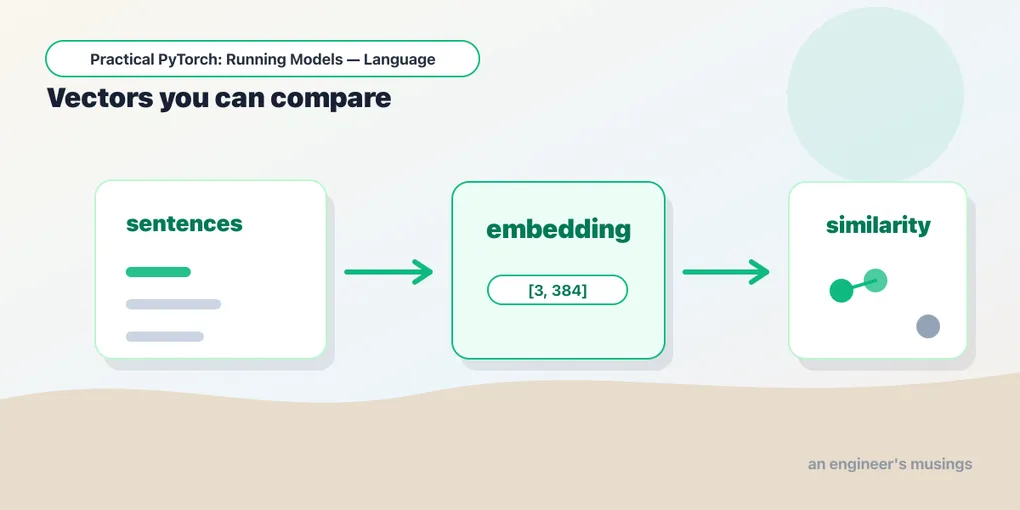 Practical PyTorch: Running Models — Language

Vectors you can compare

sentences

embedding

[3, 384]

similarity

an engineer's musings